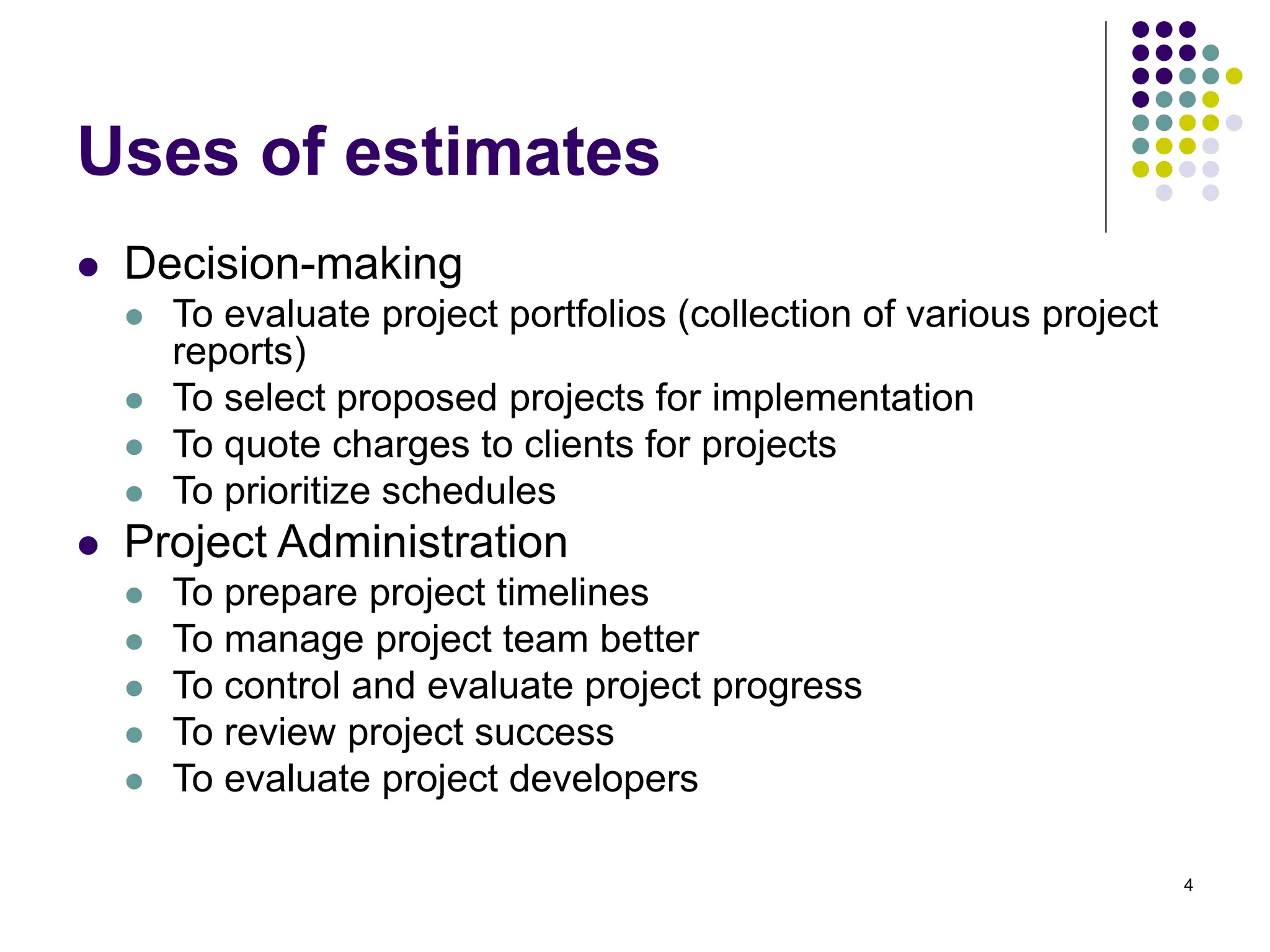 Uses of estimates

- Decision-making
  - To evaluate project portfolios (collection of various project reports)
  - To select proposed projects for implementation
  - To quote charges to clients for projects
  - To prioritize schedules
- Project Administration
  - To prepare project timelines
  - To manage project team better
  - To control and evaluate project progress
  - To review project success
  - To evaluate project developers

4